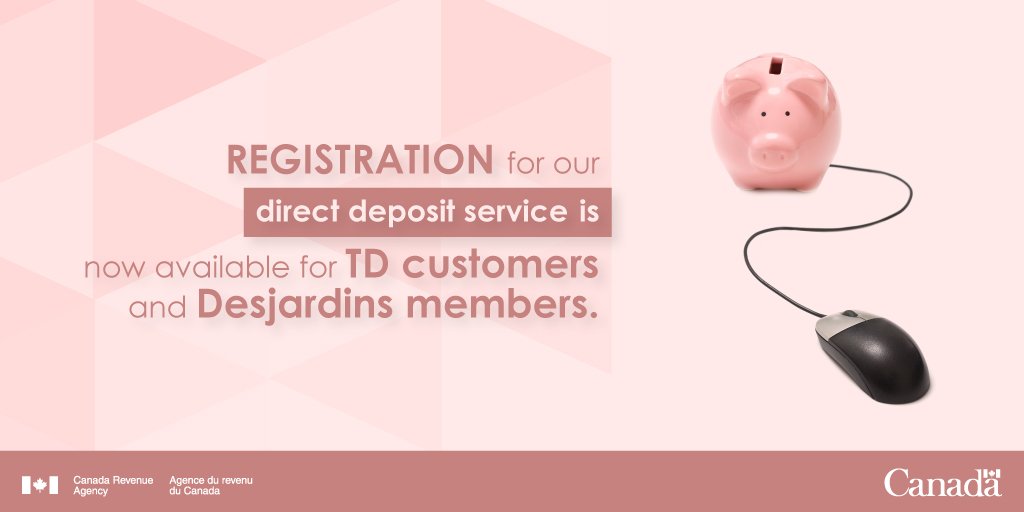 REGISTRATION for our direct deposit service is now available for TD customers and Desjardins members.

Canada Revenue Agency Agence du revenu du Canada

Canada